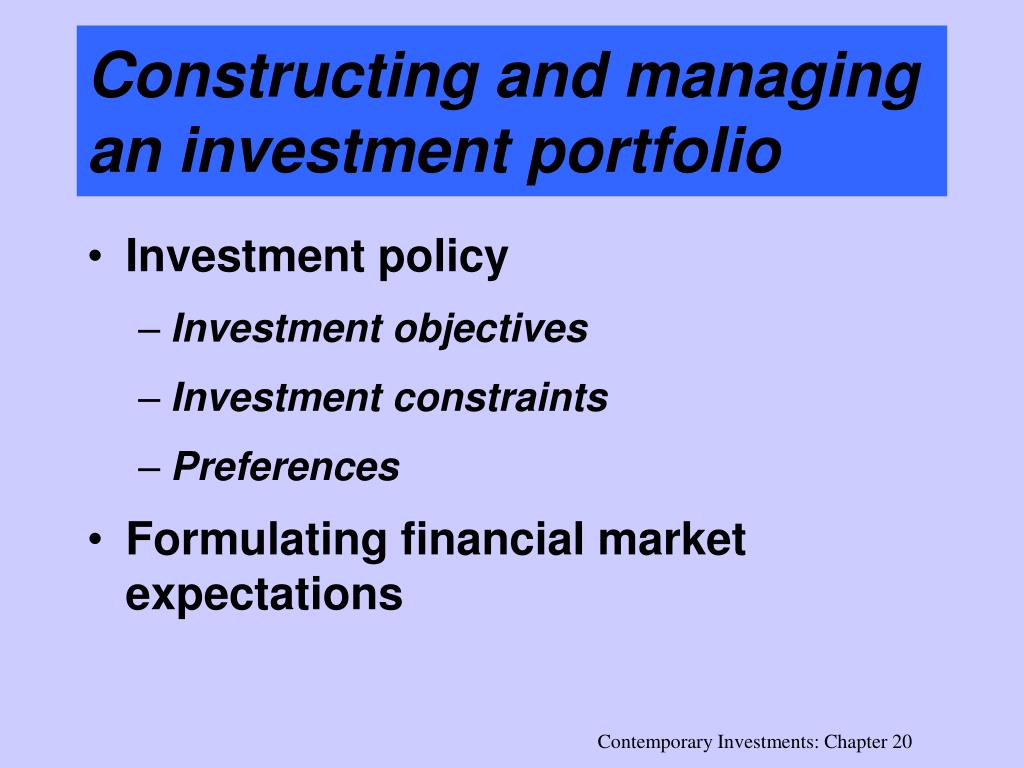 Constructing and managing an investment portfolio

• Investment policy
– Investment objectives
– Investment constraints
– Preferences
• Formulating financial market expectations

Contemporary Investments: Chapter 20